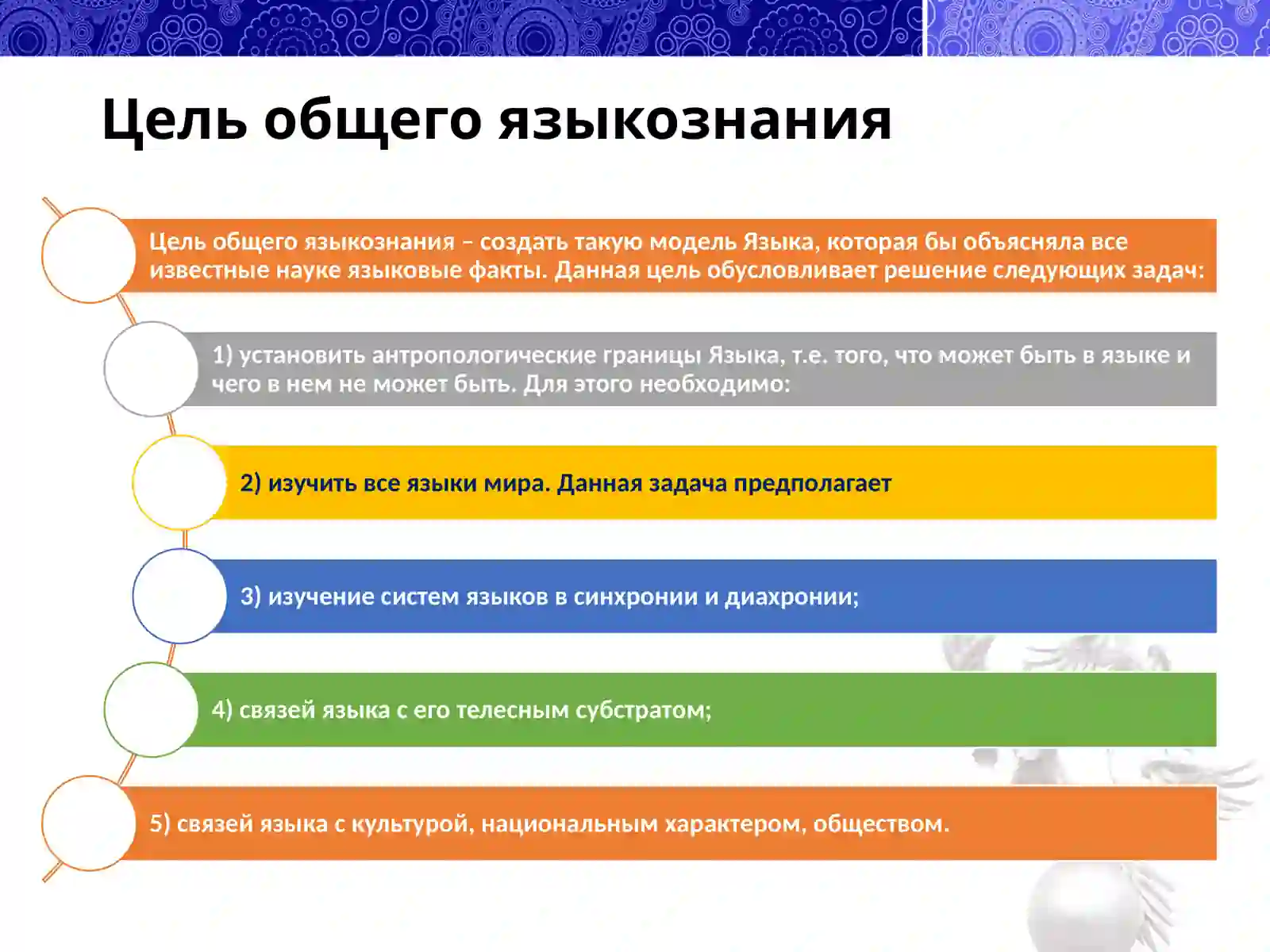 Цель общего языкознания

Цель общего языкознания – создать такую модель Языка, которая бы объясняла все известные науке языковые факты. Данная цель обусловливает решение следующих задач:

1) установить антропологические границы Языка, т.е. того, что может быть в языке и чего в нем не может быть. Для этого необходимо:

2) изучить все языки мира. Данная задача предполагает

3) изучение систем языков в синхронии и диахронии;

4) связей языка с его телесным субстратом;

5) связей языка с культурой, национальным характером, обществом.